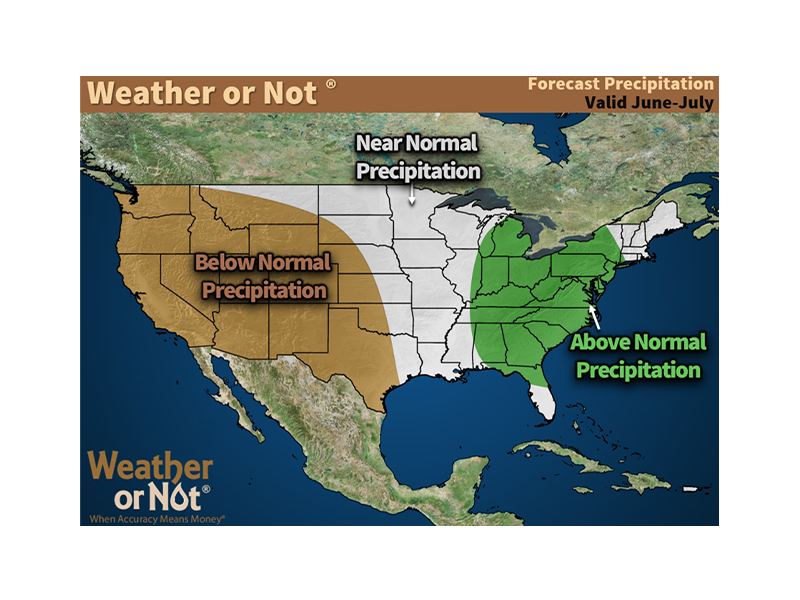 Weather or Not ®

Forecast Precipitation
Valid June-July

Near Normal Precipitation

Below Normal Precipitation

Above Normal Precipitation

Weather or Not®
When Accuracy Means Money®